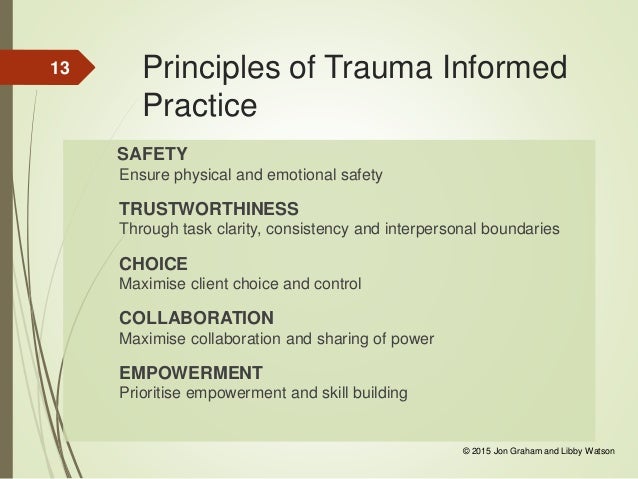 13

Principles of Trauma Informed Practice

SAFETY
Ensure physical and emotional safety

TRUSTWORTHINESS
Through task clarity, consistency and interpersonal boundaries

CHOICE
Maximise client choice and control

COLLABORATION
Maximise collaboration and sharing of power

EMPOWERMENT
Prioritise empowerment and skill building

© 2015 Jon Graham and Libby Watson